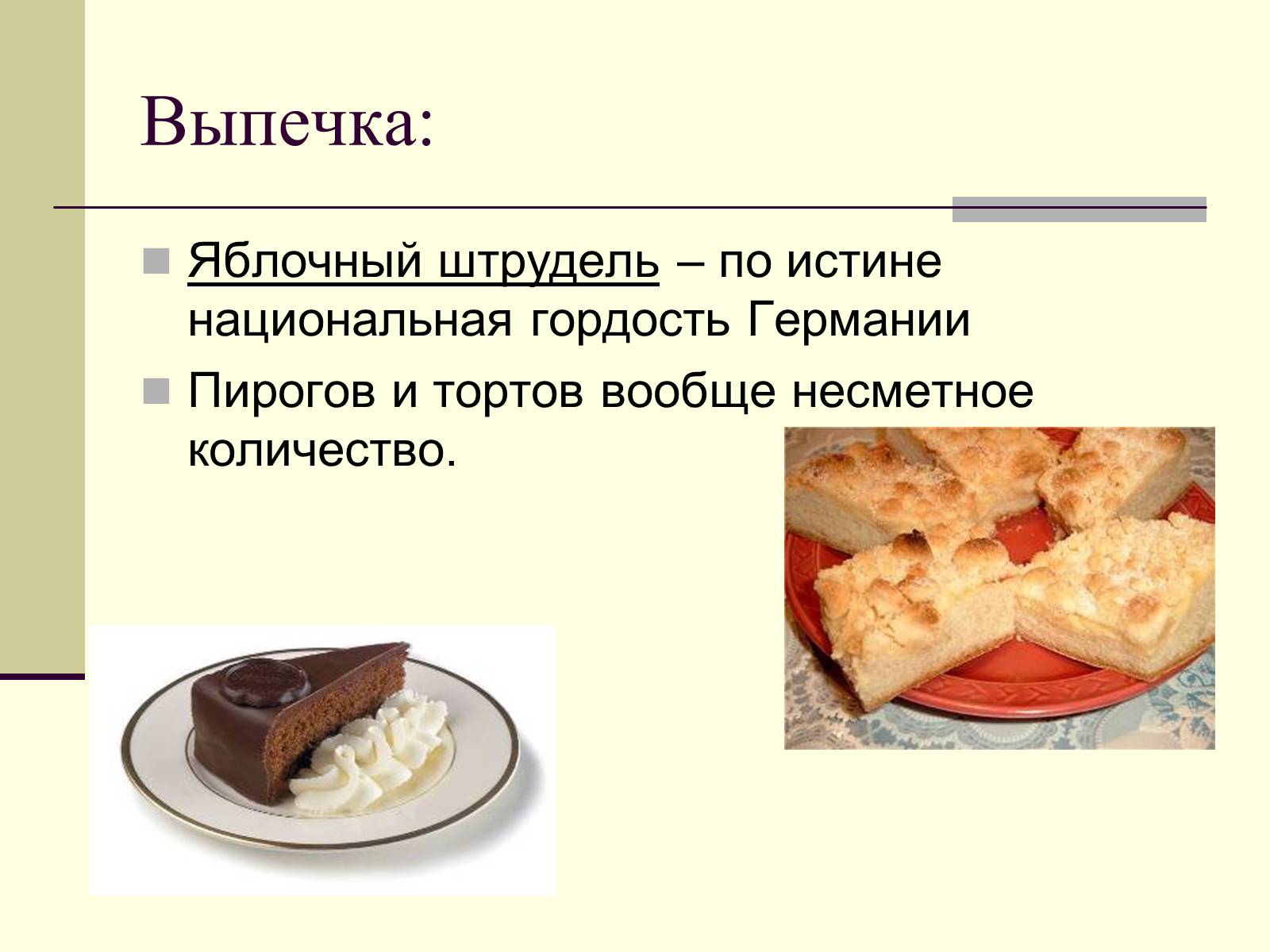 Выпечка:

Яблочный штрудель – по истине национальная гордость Германии

Пирогов и тортов вообще несметное количество.